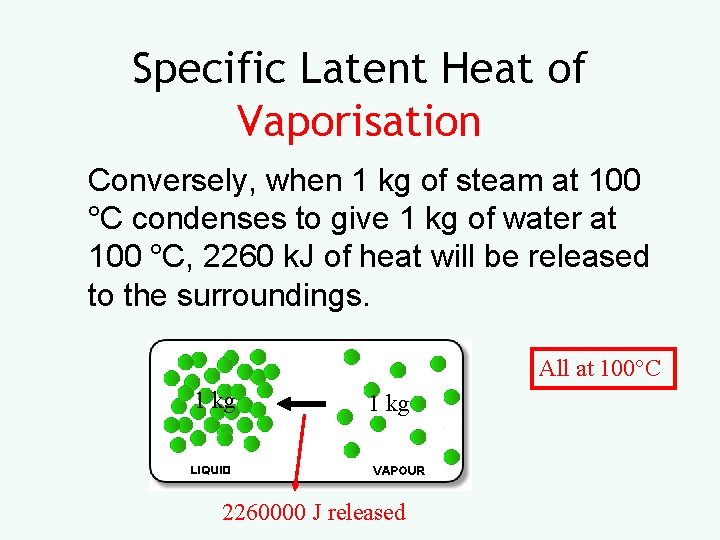 Specific Latent Heat of Vaporisation

Conversely, when 1 kg of steam at 100 °C condenses to give 1 kg of water at 100 °C, 2260 kJ of heat will be released to the surroundings.

1 kg

1 kg

LIQUID

VAPOUR

All at 100°C

2260000 J released